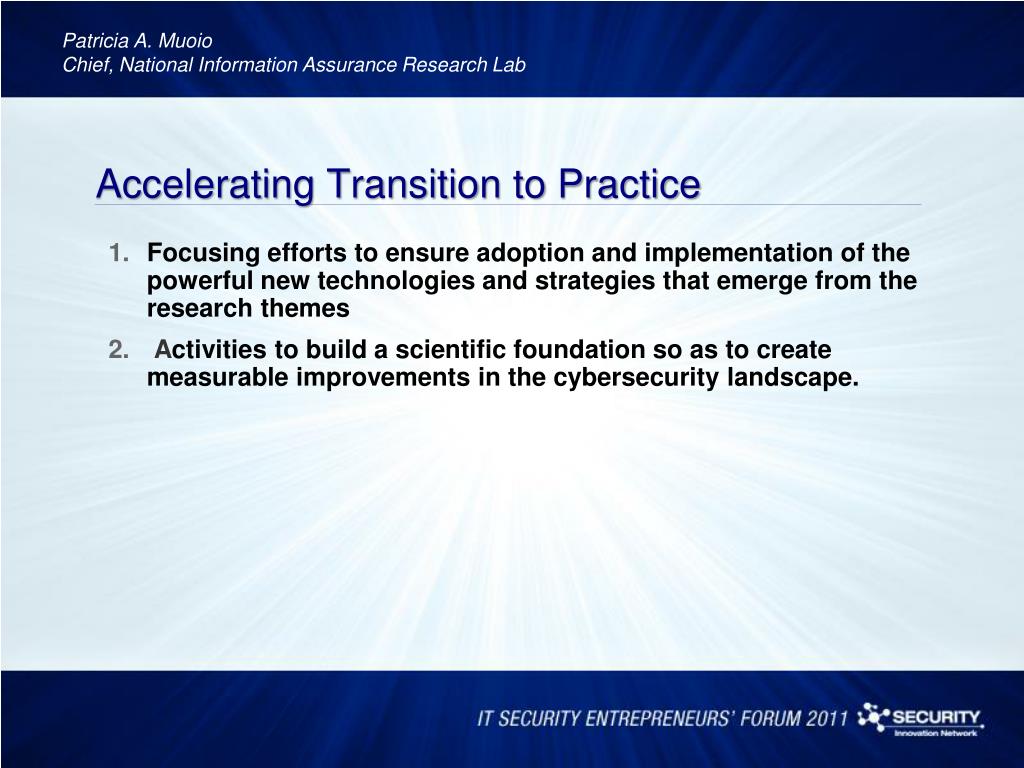 Patricia A. Muoio
Chief, National Information Assurance Research Lab

Accelerating Transition to Practice

1. Focusing efforts to ensure adoption and implementation of the powerful new technologies and strategies that emerge from the research themes

2. Activities to build a scientific foundation so as to create measurable improvements in the cybersecurity landscape.

IT SECURITY ENTREPRENEURS' FORUM 2011 SECURITY Innovation Network